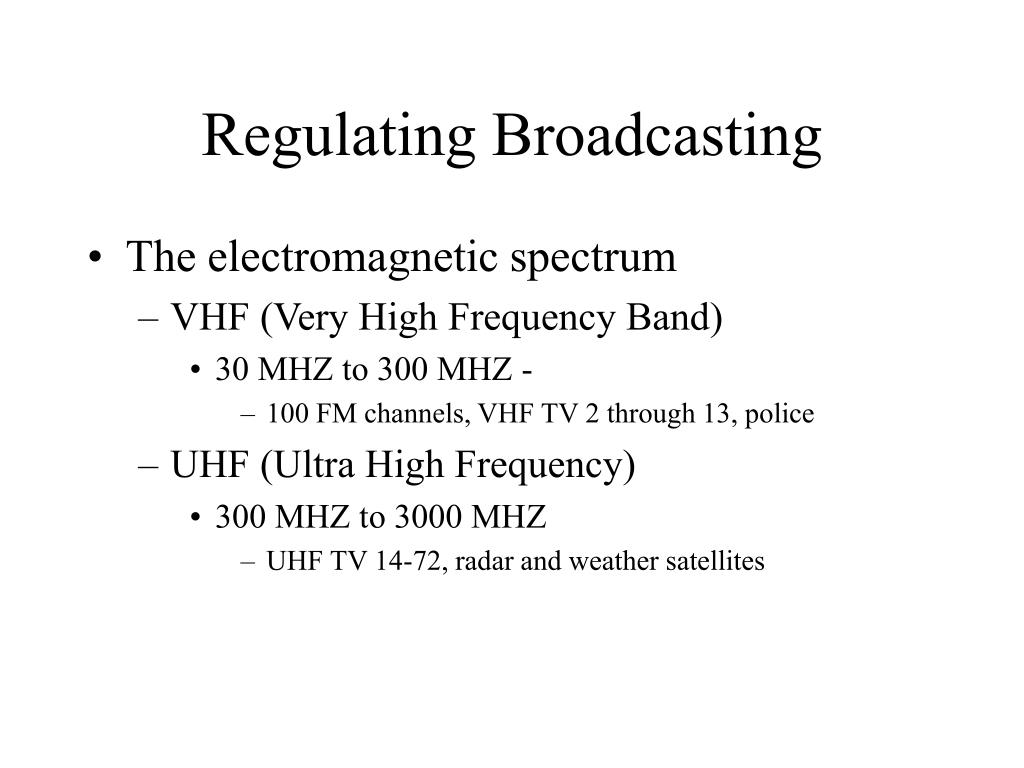 Regulating Broadcasting

• The electromagnetic spectrum
– VHF (Very High Frequency Band)
• 30 MHZ to 300 MHZ -
– 100 FM channels, VHF TV 2 through 13, police
– UHF (Ultra High Frequency)
• 300 MHZ to 3000 MHZ
– UHF TV 14-72, radar and weather satellites